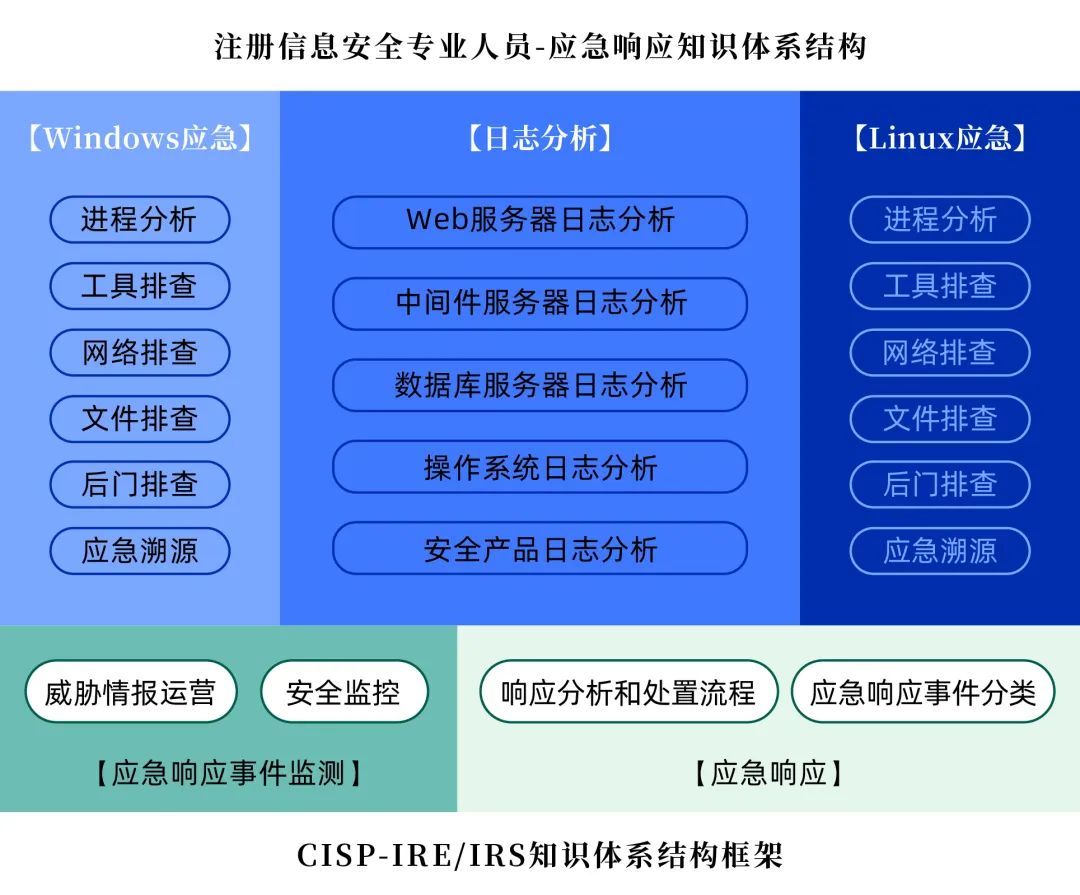 注册信息安全专业人员-应急响应知识体系结构

【Windows应急】

进程分析
工具排查
网络排查
文件排查
后门排查
应急溯源

【日志分析】

Web服务器日志分析
中间件服务器日志分析
数据库服务器日志分析
操作系统日志分析
安全产品日志分析

【Linux应急】

进程分析
工具排查
网络排查
文件排查
后门排查
应急溯源

威胁情报运营
安全监控

【应急响应事件监测】

响应分析和处置流程
应急响应事件分类

【应急响应】

CISP-IRE/IRS知识体系结构框架